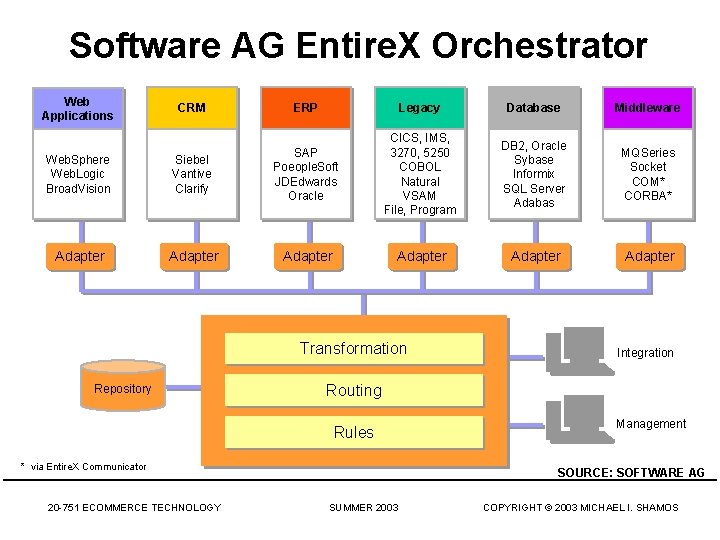 Software AG EntireX Orchestrator

Web Applications
WebSphere
WebLogic
BroadVision

CRM
Siebel
Vantive
Clarify

ERP
SAP
PoeopleSoft
JDEdwards
Oracle

Legacy
CICS, IMS, 3270, 5250
COBOL
Natural
VSAM
File, Program

Database
DB2, Oracle
Sybase
Informix
SQL Server
Adabas

Middleware
MQSeries
Socket
COM*
CORBA*

Adapter
Adapter
Adapter
Adapter
Adapter
Adapter

Repository

Transformation
Routing
Rules

Integration
Management

* via EntireX Communicator

SOURCE: SOFTWARE AG

20-751 ECOMMERCE TECHNOLOGY
SUMMER 2003
COPYRIGHT © 2003 MICHAEL I. SHAMOS